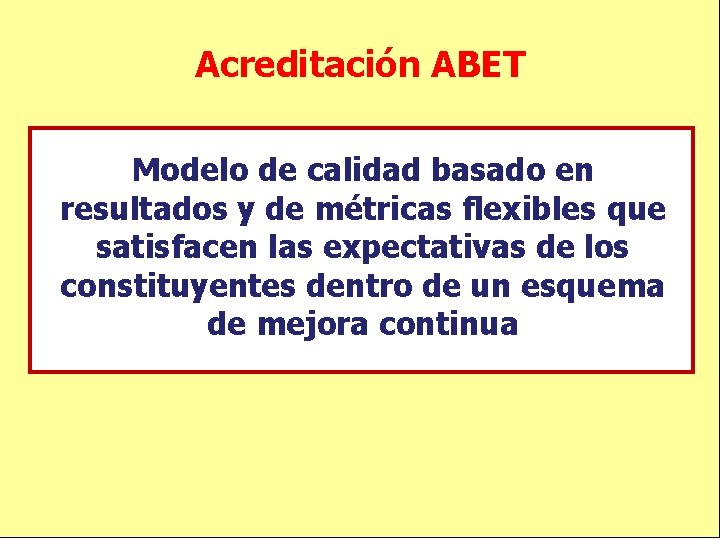 Acreditación ABET

Modelo de calidad basado en resultados y de métricas flexibles que satisfacen las expectativas de los constituyentes dentro de un esquema de mejora continua